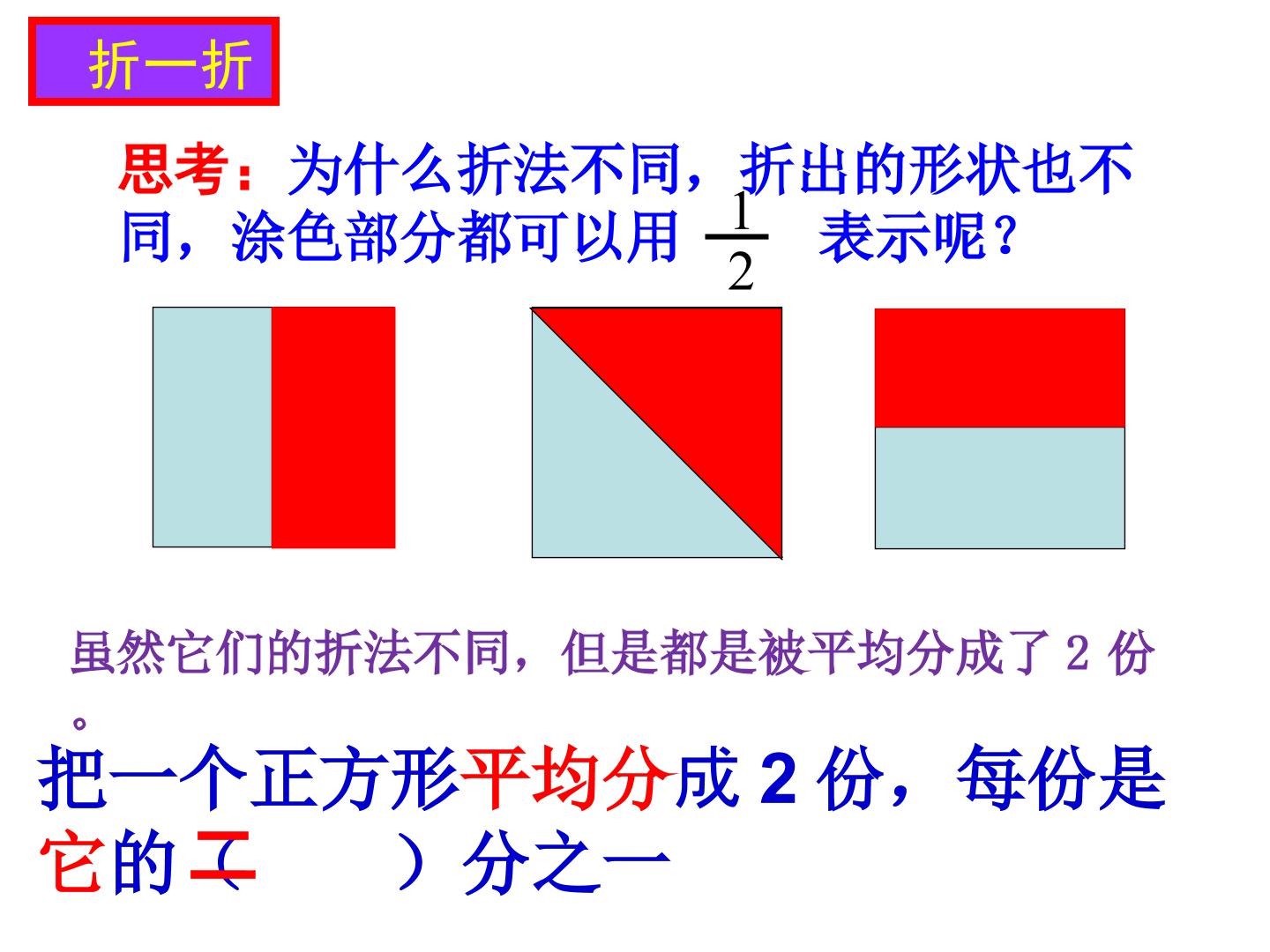 折一折

思考：为什么折法不同，折出的形状也不同，涂色部分都可以用$\frac{1}{2}$表示呢？

虽然它们的折法不同，但是都是被平均分成了2份。

把一个正方形平均分成2份，每份是它的（　　）分之一